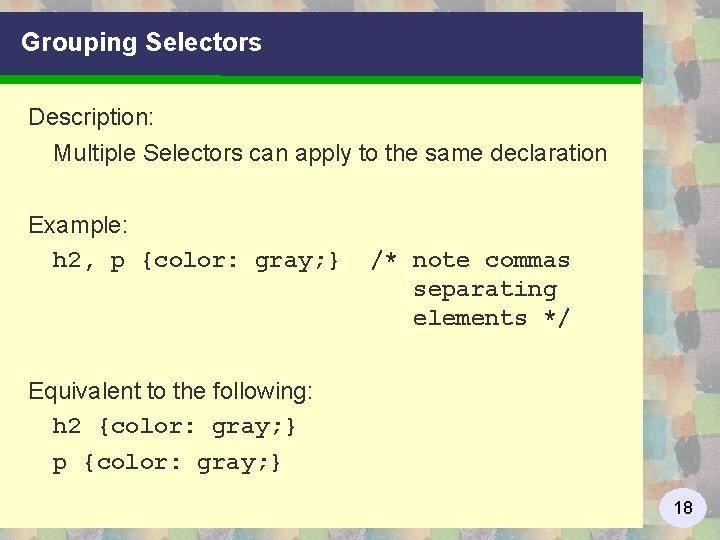 Grouping Selectors

Description:

Multiple Selectors can apply to the same declaration

Example:

h2, p {color: gray;} /* note commas separating elements */

Equivalent to the following:

h2 {color: gray;}

p {color: gray;}

18